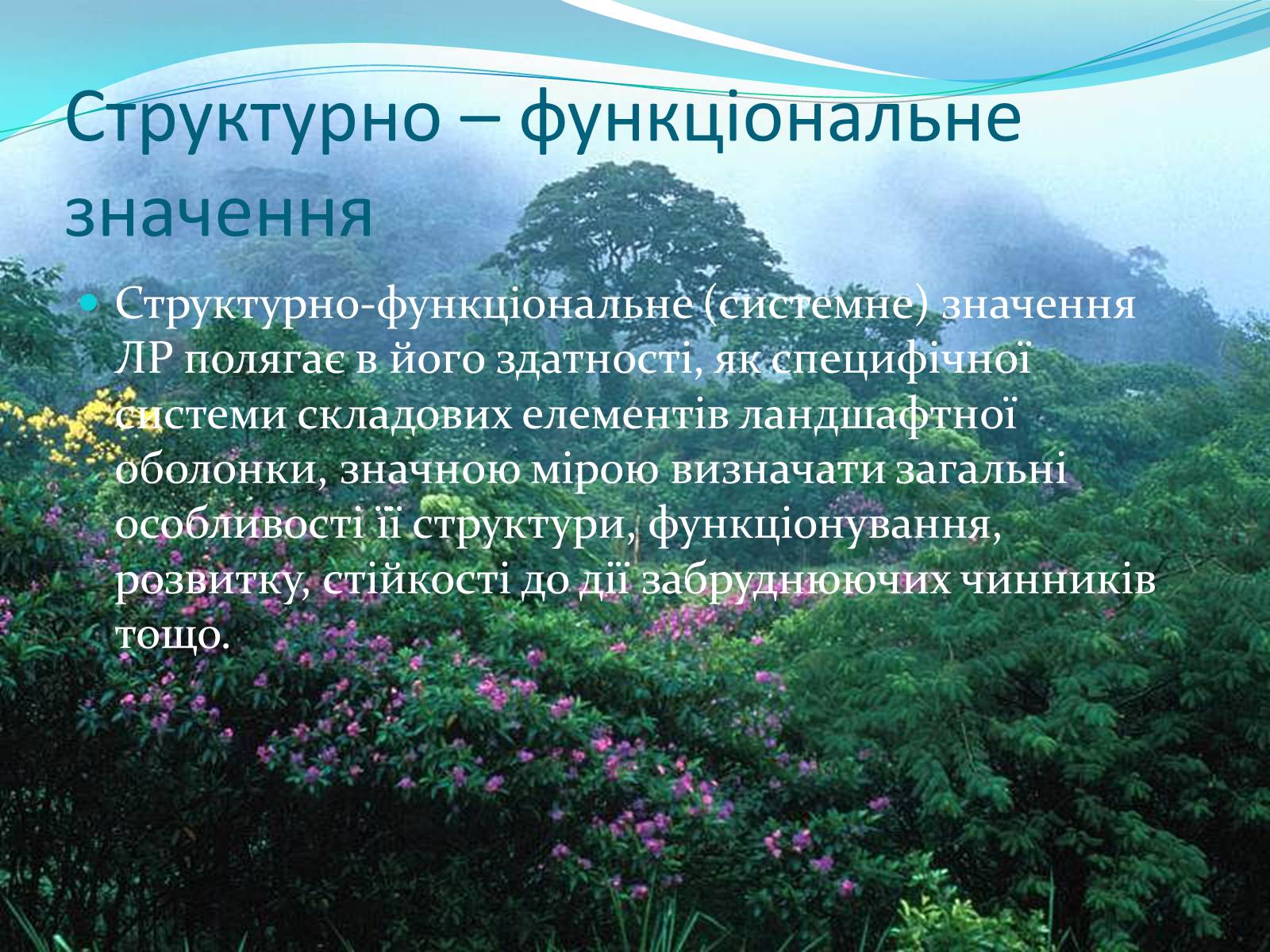 Структурно – функціональне значення

Структурно-функціональне (системне) значення ЛР полягає в його здатності, як специфічної системи складових елементів ландшафтної оболонки, значною мірою визначати загальні особливості її структури, функціонування, розвитку, стійкості до дії забруднюючих чинників тощо.